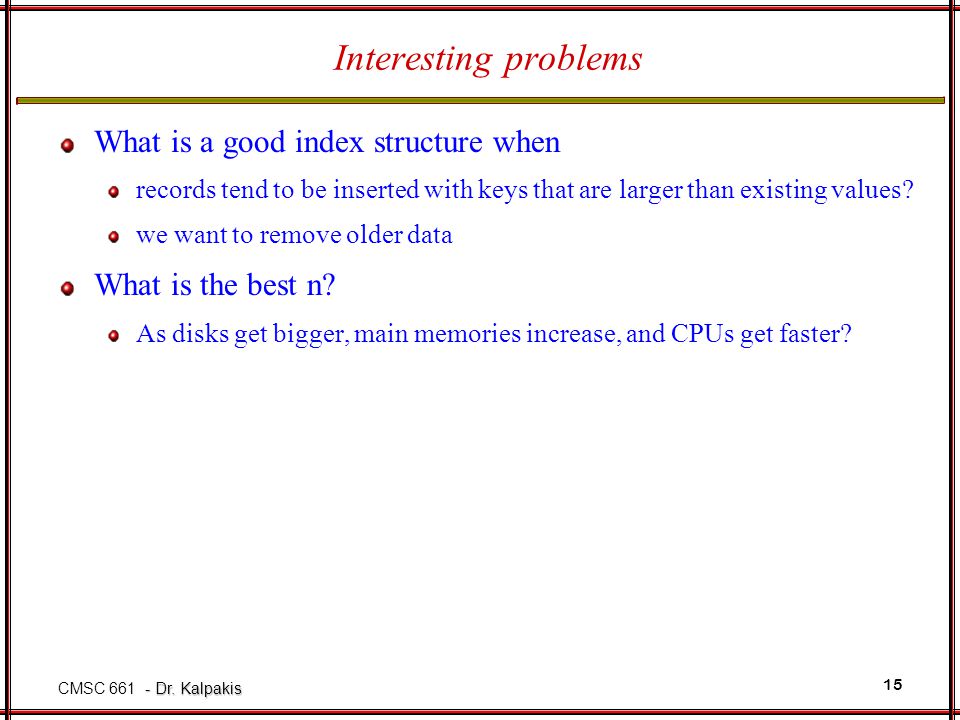 Interesting problems

What is a good index structure when

records tend to be inserted with keys that are larger than existing values?

we want to remove older data

What is the best n?

As disks get bigger, main memories increase, and CPUs get faster?

CMSC 661 - Dr. Kalpakis

15